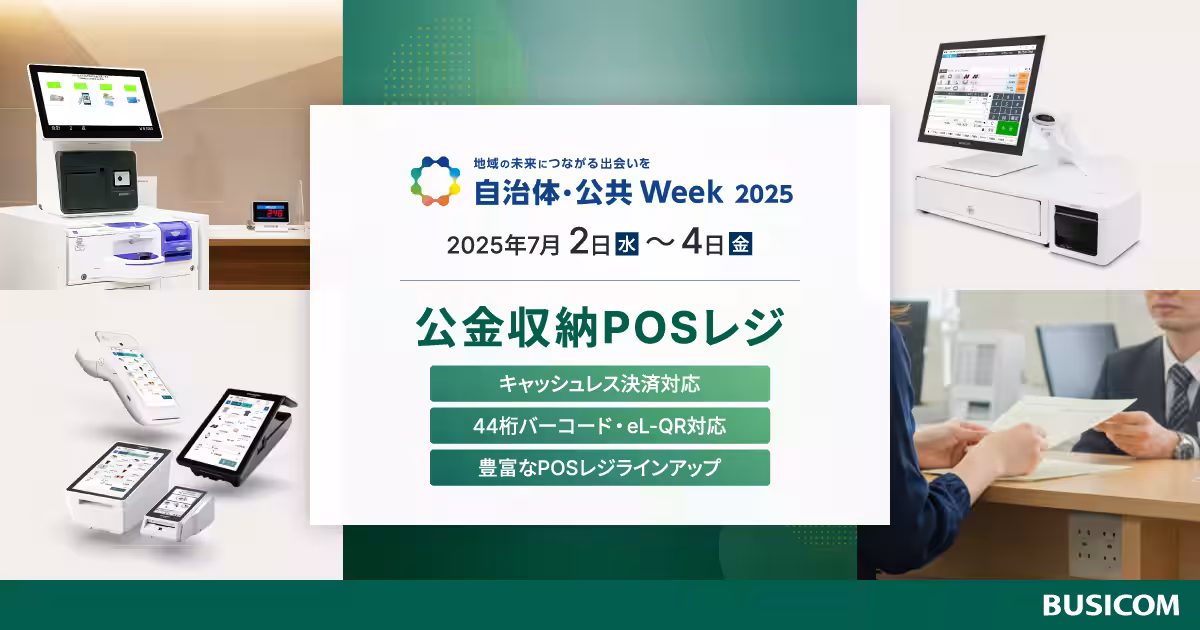 地域の未来につながる出会いを
自治体・公共 Week 2025

2025年7月 2日 水 〜 4日 金

公金収納POSレジ

キャッシュレス決済対応

44桁バーコード・eL-QR対応

豊富なPOSレジラインアップ

BUSICOM